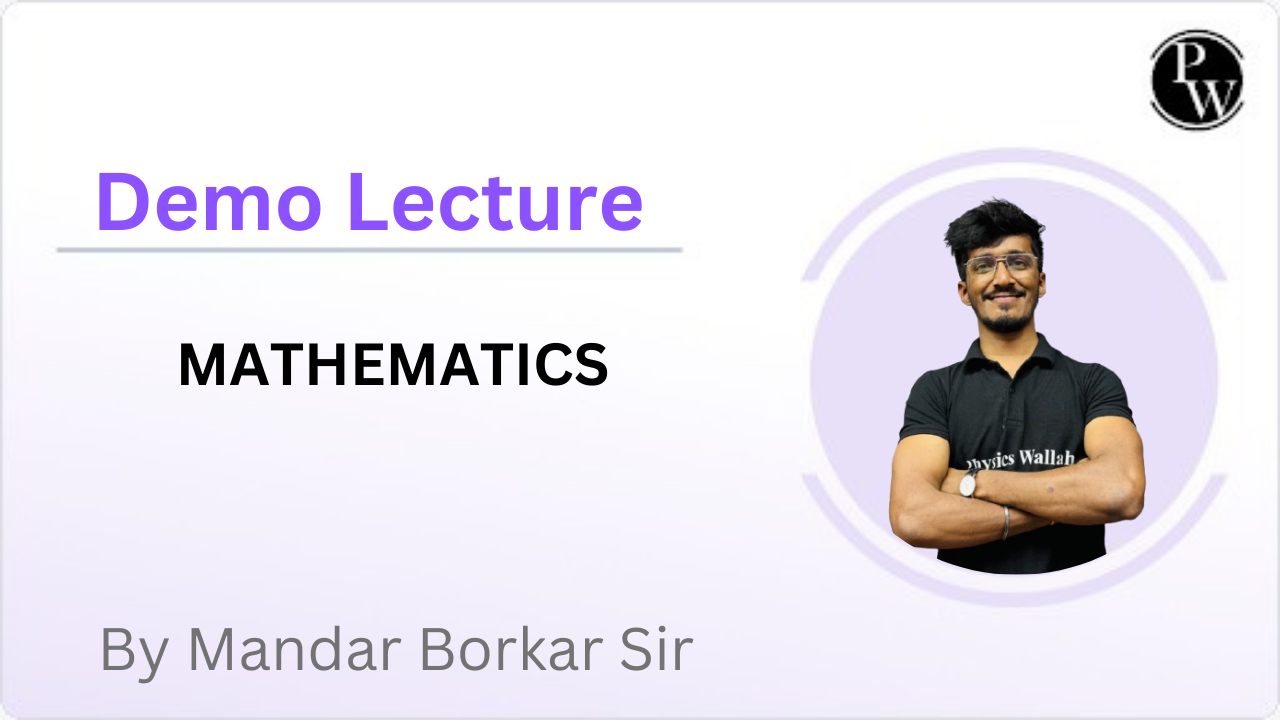 PW

Demo Lecture

MATHEMATICS

Physics Wallah

By Mandar Borkar Sir